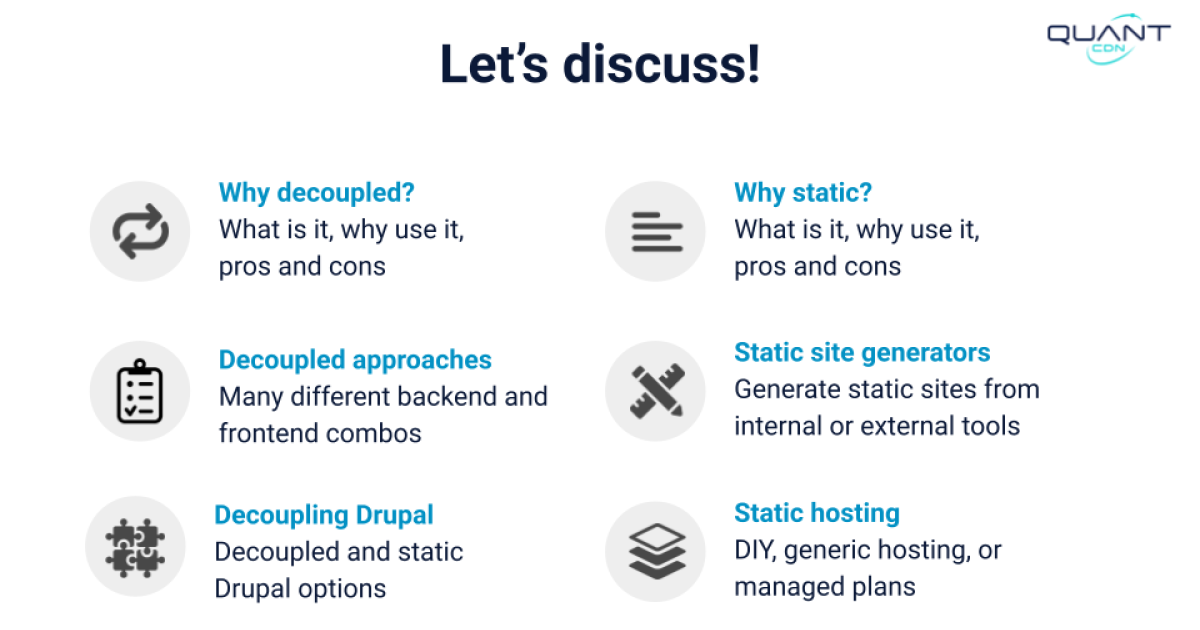 QUANT CDN

Let's discuss!

Why decoupled?
What is it, why use it, pros and cons

Decoupled approaches
Many different backend and frontend combos

Decoupling Drupal
Decoupled and static Drupal options

Why static?
What is it, why use it, pros and cons

Static site generators
Generate static sites from internal or external tools

Static hosting
DIY, generic hosting, or managed plans